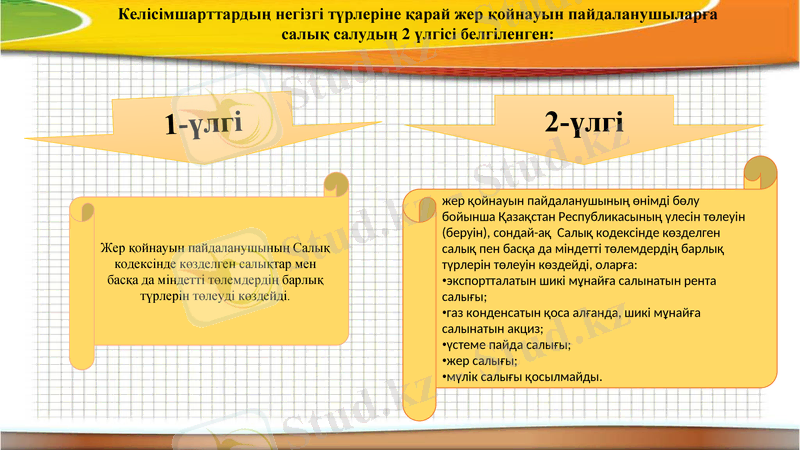 Келісімшарттардың негізгі түрлеріне қарай жер қойнауын пайдаланушыларға салық салудың 2 үлгісі белгіленген:

1-үлгі

2-үлгі

Жер қойнауын пайдаланушының Салық кодексінде көзделген салықтар мен басқа да міндетті төлемдердің барлық түрлерін төлеуді көздейді.

жер қойнауын пайдаланушының өнімді бөлу бойынша Қазақстан Республикасының үлесін төлеуін (беруін), сондай-ақ Салық кодексінде көзделген салық пен басқа да міндетті төлемдердің барлық түрлерін төлеуін көздейді, оларға:
•экспортталатын шикі мұнайға салынатын рента салығы;
•газ конденсатын қоса алғанда, шикі мұнайға салынатын акциз;
•үстеме пайда салығы;
•жер салығы;
•мүлік салығы қосылмайды.

Stud.kz